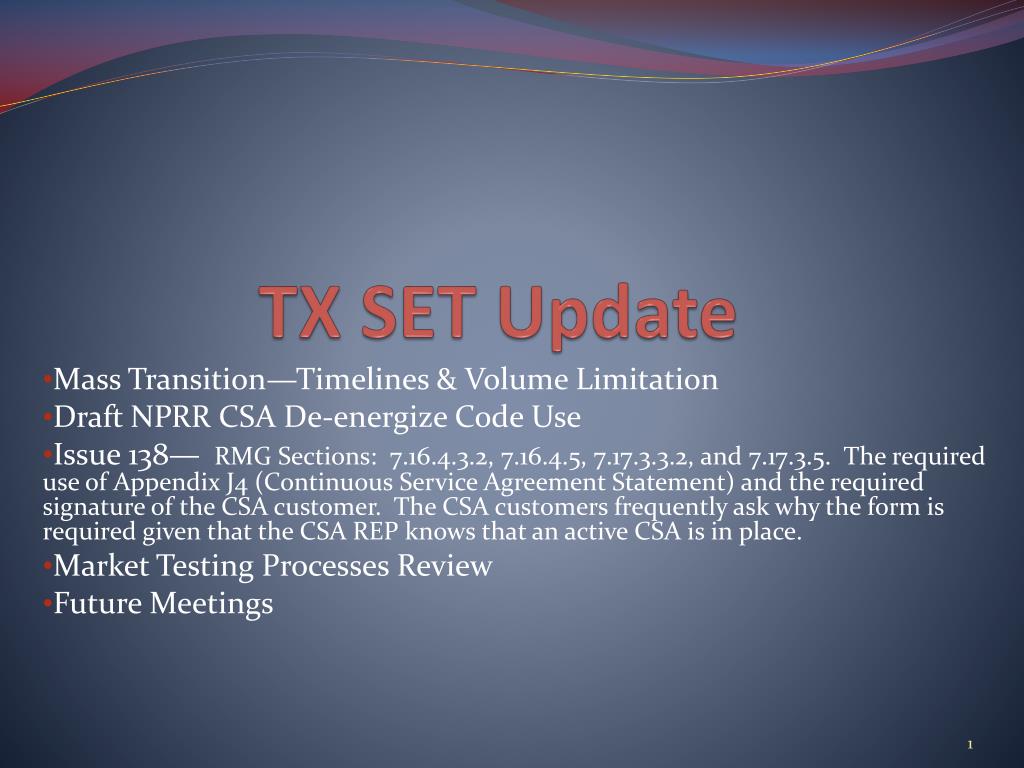 TX SET Update

•Mass Transition—Timelines & Volume Limitation

•Draft NPRR CSA De-energize Code Use

•Issue 138— RMG Sections: 7.16.4.3.2, 7.16.4.5, 7.17.3.3.2, and 7.17.3.5. The required use of Appendix J4 (Continuous Service Agreement Statement) and the required signature of the CSA customer. The CSA customers frequently ask why the form is required given that the CSA REP knows that an active CSA is in place.

•Market Testing Processes Review

•Future Meetings

1